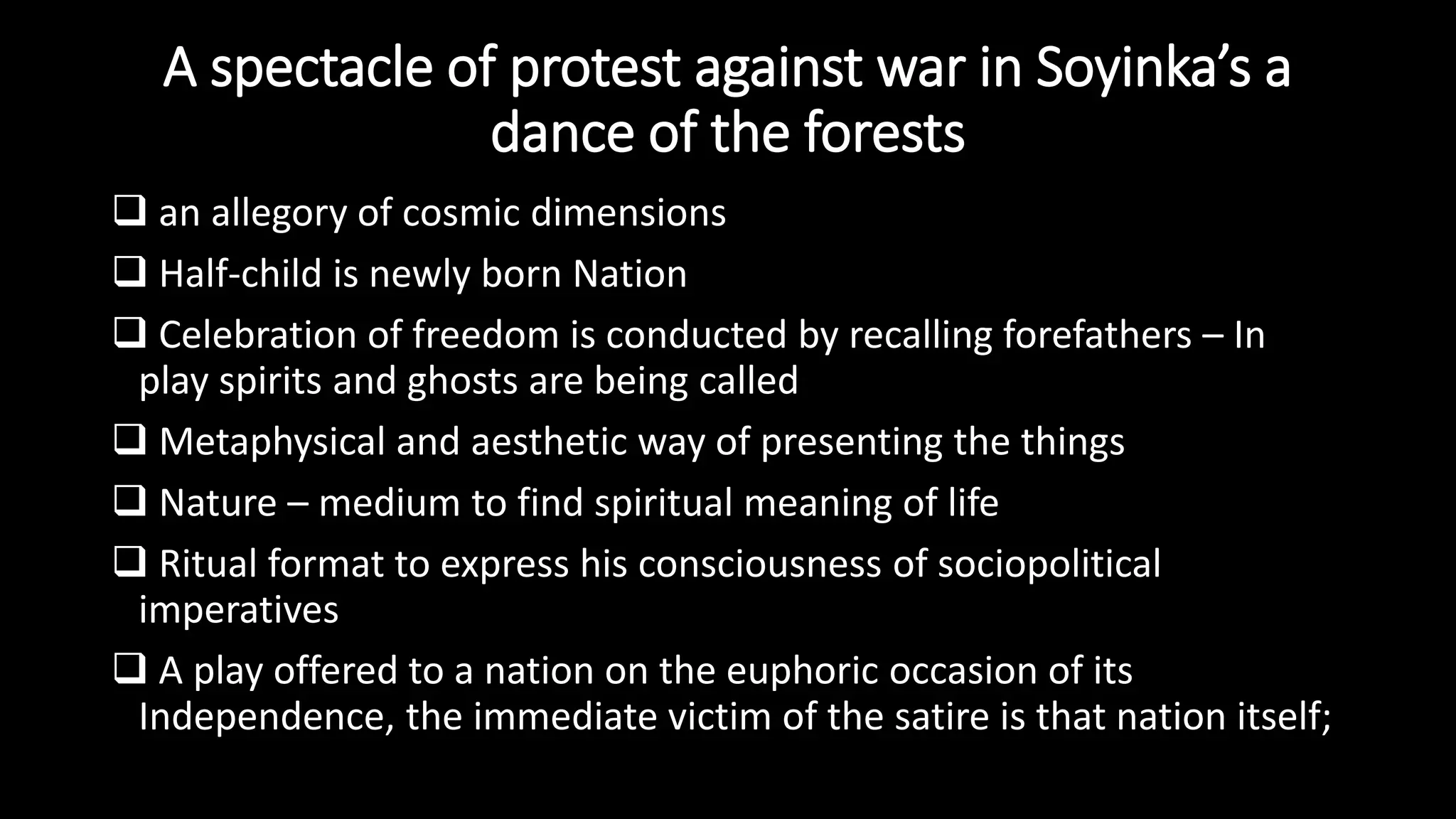 A spectacle of protest against war in Soyinka's a dance of the forests

❑ an allegory of cosmic dimensions

❑ Half-child is newly born Nation

❑ Celebration of freedom is conducted by recalling forefathers – In play spirits and ghosts are being called

❑ Metaphysical and aesthetic way of presenting the things

❑ Nature – medium to find spiritual meaning of life

❑ Ritual format to express his consciousness of sociopolitical imperatives

❑ A play offered to a nation on the euphoric occasion of its Independence, the immediate victim of the satire is that nation itself;